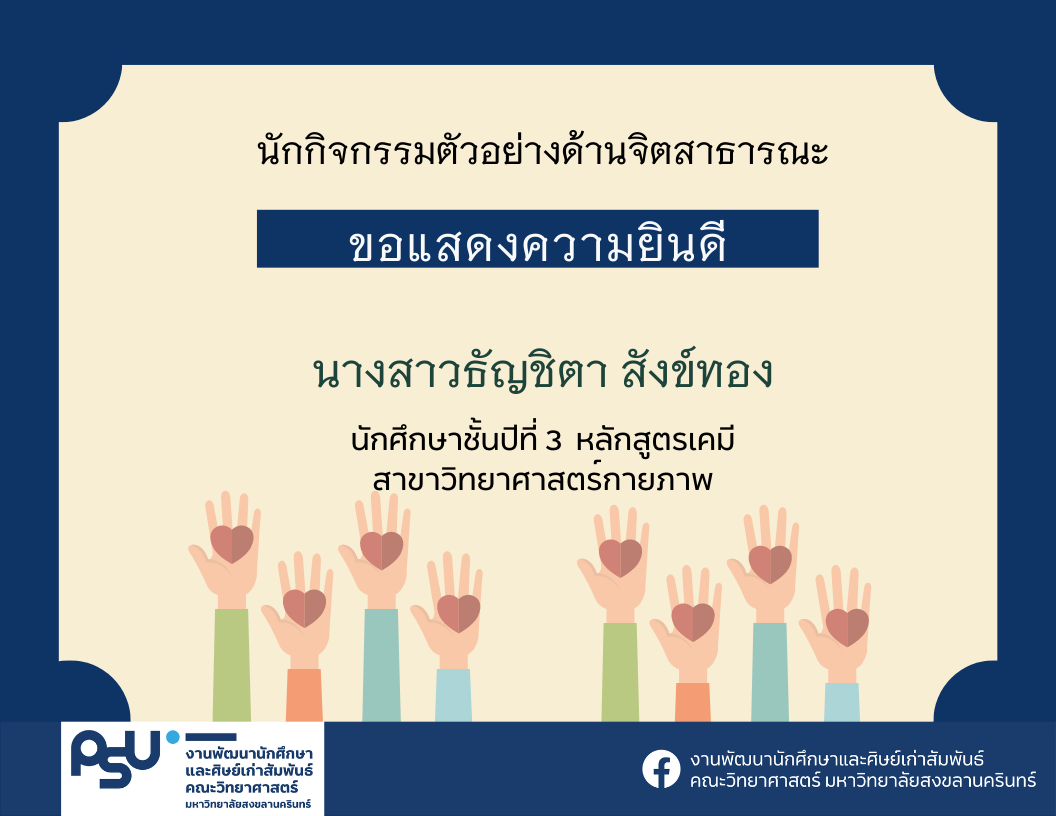 นักกิจกรรมตัวอย่างด้านจิตสาธารณะ

ขอแสดงความยินดี

นางสาวธัญชิตา สังข์ทอง

นักศึกษาชั้นปีที่ 3 หลักสูตรเคมี
สาขาวิทยาศาสตร์กายภาพ

PSU
งานพัฒนานักศึกษา
และศิษย์เก่าสัมพันธ์
คณะวิทยาศาสตร์
มหาวิทยาลัยสงขลานครินทร์

งานพัฒนานักศึกษาและศิษย์เก่าสัมพันธ์
คณะวิทยาศาสตร์ มหาวิทยาลัยสงขลานครินทร์